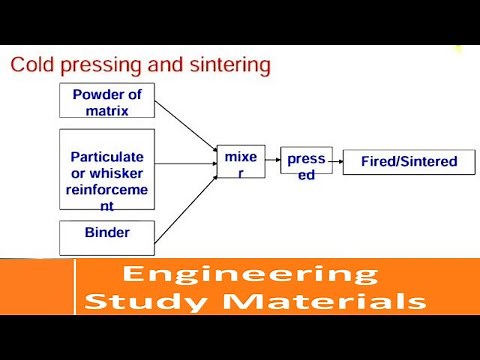 Cold pressing and sintering

Powder of matrix

Particulate or whisker reinforcement

Binder

mixer

pressed

Fired/Sintered

Engineering Study Materials